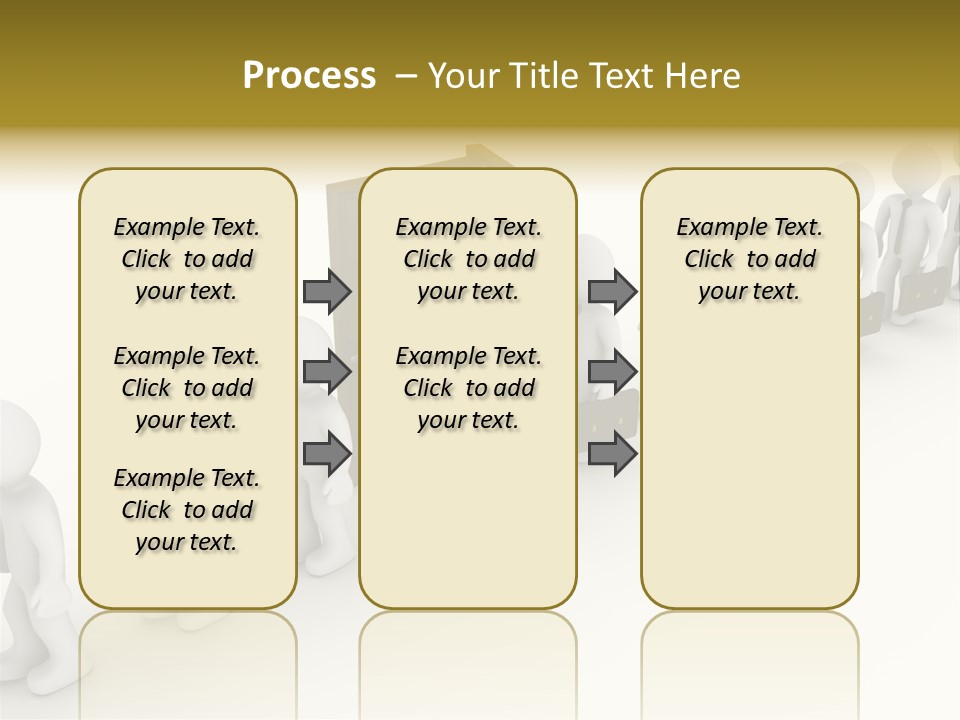 Process – Your Title Text Here

Example Text. Click to add your text.

Example Text. Click to add your text.

Example Text. Click to add your text.

Example Text. Click to add your text.

Example Text. Click to add your text.

Example Text. Click to add your text.